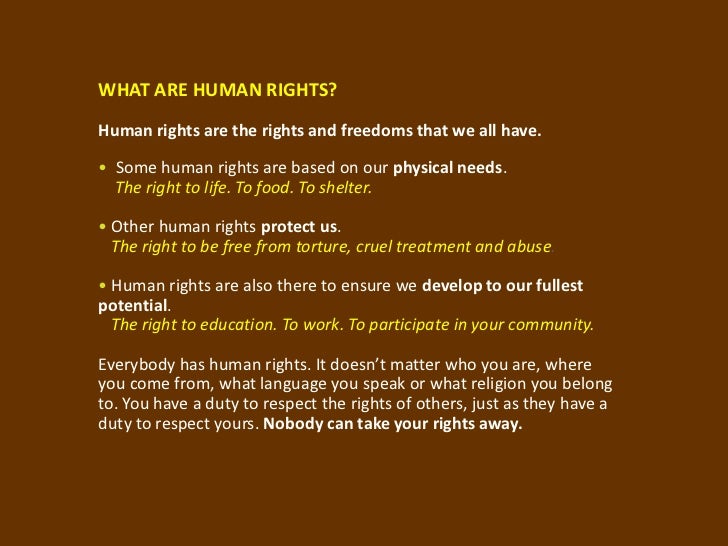 WHAT ARE HUMAN RIGHTS?

Human rights are the rights and freedoms that we all have.

• Some human rights are based on our physical needs.
The right to life. To food. To shelter.

• Other human rights protect us.
The right to be free from torture, cruel treatment and abuse.

• Human rights are also there to ensure we develop to our fullest potential.
The right to education. To work. To participate in your community.

Everybody has human rights. It doesn't matter who you are, where you come from, what language you speak or what religion you belong to. You have a duty to respect the rights of others, just as they have a duty to respect yours. Nobody can take your rights away.